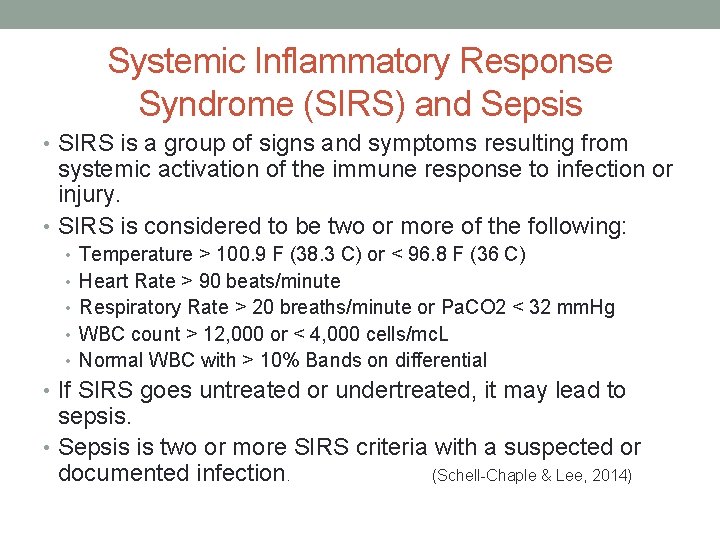 Systemic Inflammatory Response Syndrome (SIRS) and Sepsis

• SIRS is a group of signs and symptoms resulting from systemic activation of the immune response to infection or injury.

• SIRS is considered to be two or more of the following:
  • Temperature > 100.9 F (38.3 C) or < 96.8 F (36 C)
  • Heart Rate > 90 beats/minute
  • Respiratory Rate > 20 breaths/minute or PaCO2 < 32 mmHg
  • WBC count > 12,000 or < 4,000 cells/mcL
  • Normal WBC with > 10% Bands on differential

• If SIRS goes untreated or undertreated, it may lead to sepsis.

• Sepsis is two or more SIRS criteria with a suspected or documented infection. (Schell-Chaple & Lee, 2014)